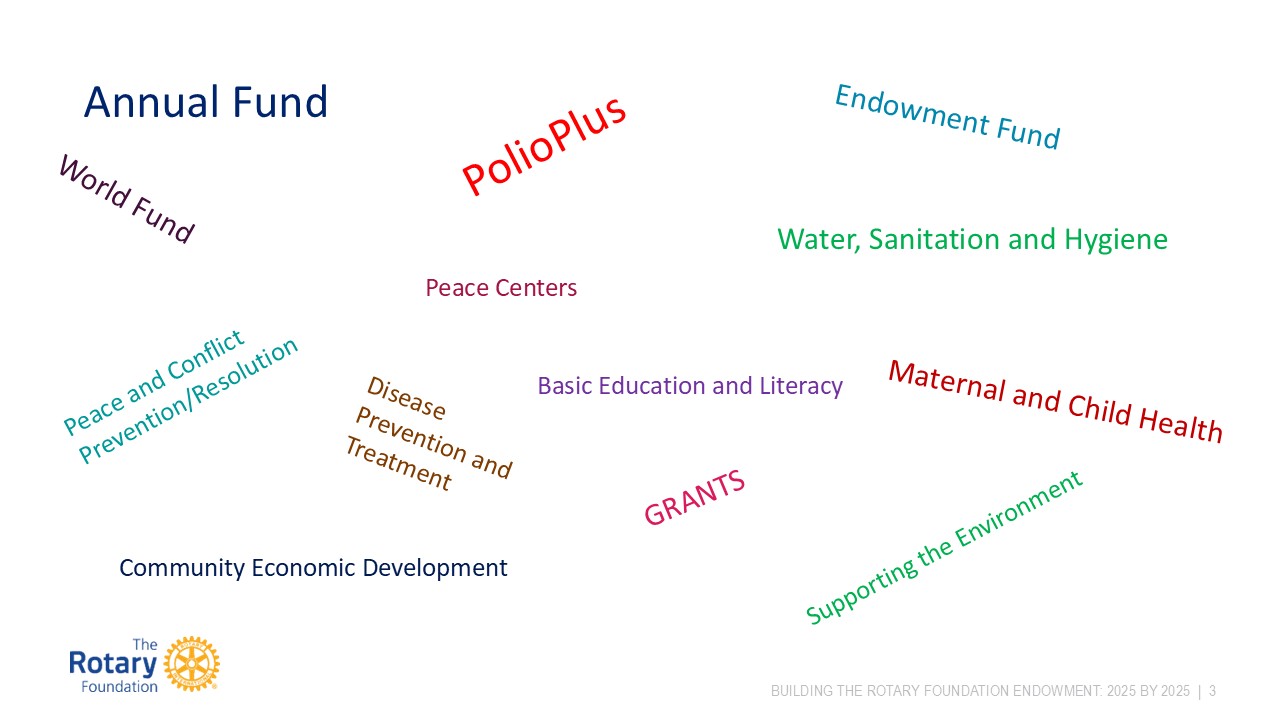 Annual Fund

PolioPlus

Endowment Fund

World Fund

Water, Sanitation and Hygiene

Peace Centers

Peace and Conflict Prevention/Resolution

Disease Prevention and Treatment

Basic Education and Literacy

Maternal and Child Health

GRANTS

Supporting the Environment

Community Economic Development

The Rotary Foundation

BUILDING THE ROTARY FOUNDATION ENDOWMENT: 2025 BY 2025 | 3